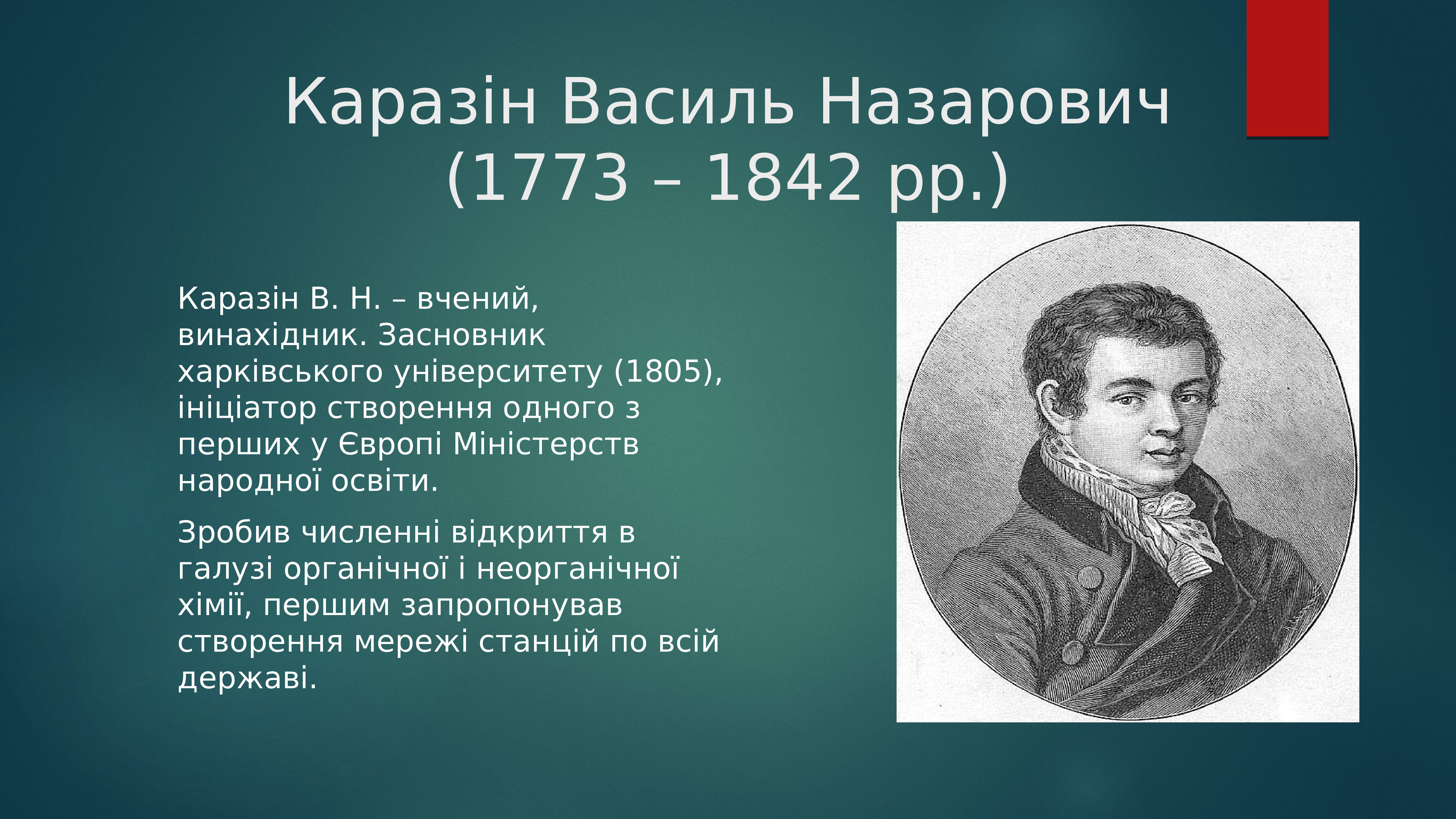 Каразін Василь Назарович (1773 – 1842 рр.)

Каразін В. Н. – вчений, винахідник. Засновник харківського університету (1805), ініціатор створення одного з перших у Європі Міністерств народної освіти.

Зробив численні відкриття в галузі органічної і неорганічної хімії, першим запропонував створення мережі станцій по всій державі.